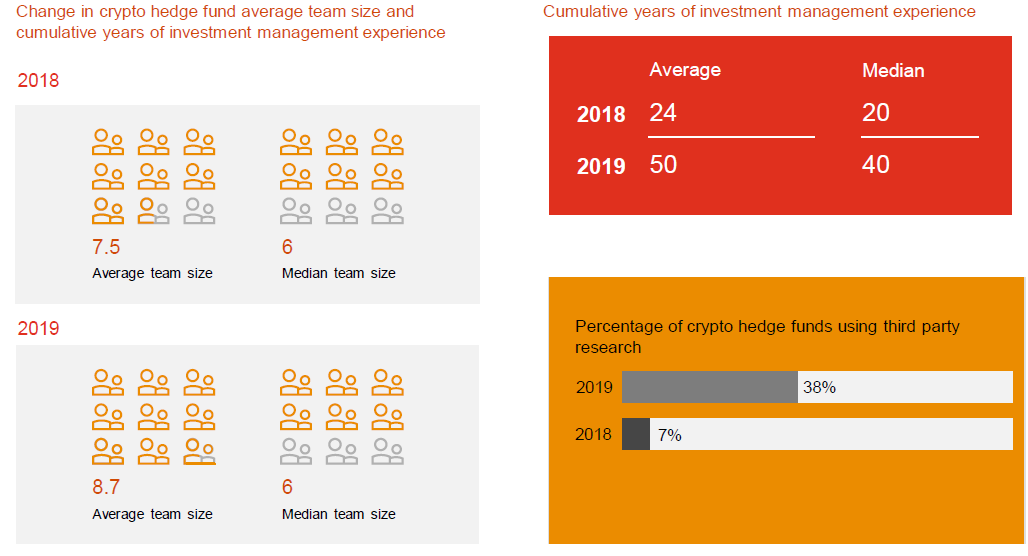 Change in crypto hedge fund average team size and cumulative years of investment management experience

2018

7.5
Average team size

6
Median team size

2019

8.7
Average team size

6
Median team size

Cumulative years of investment management experience

| | Average | Median |
|---|---|---|
| 2018 | 24 | 20 |
| 2019 | 50 | 40 |

Percentage of crypto hedge funds using third party research

2019 38%

2018 7%